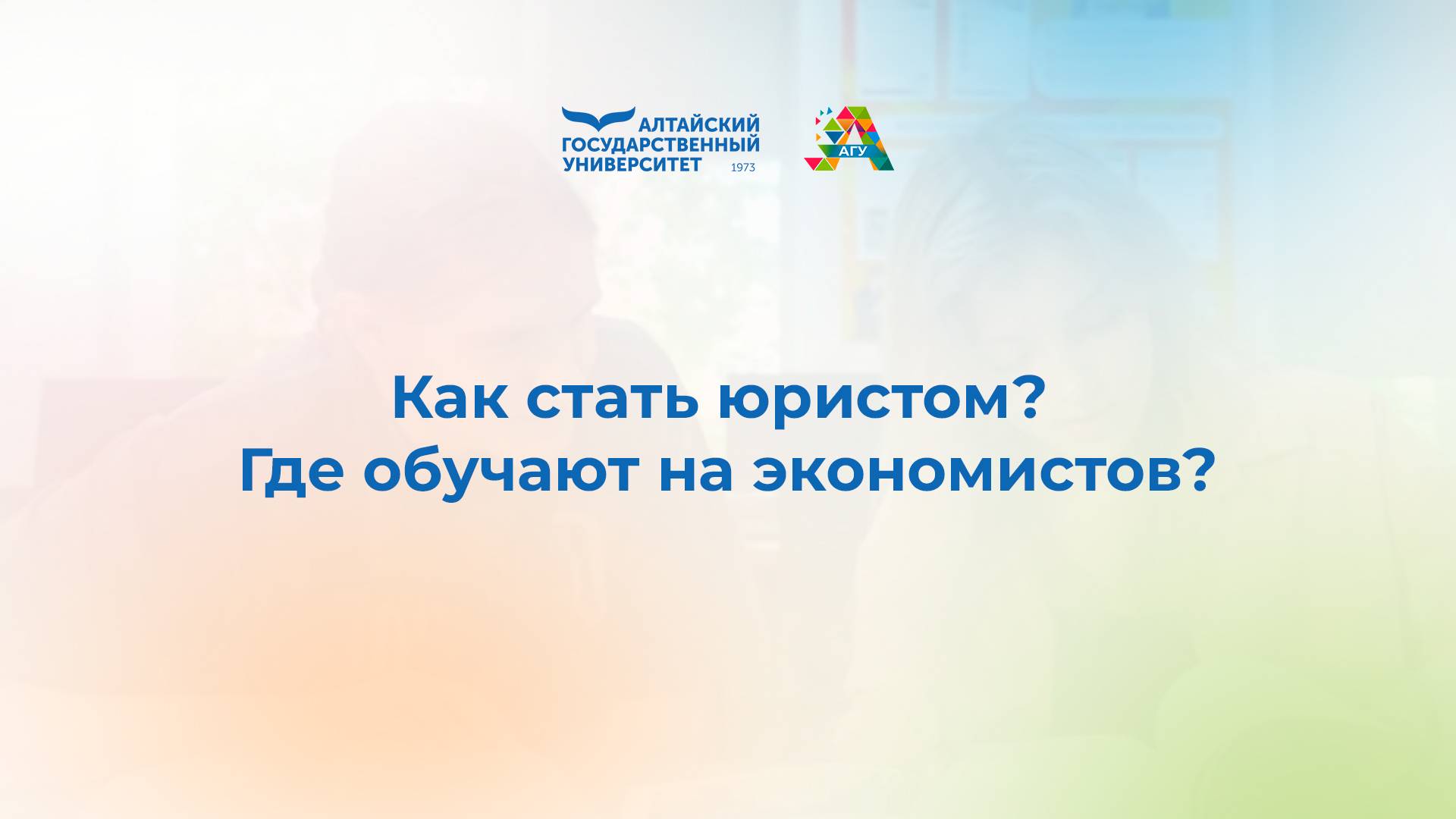 АЛТАЙСКИЙ ГОСУДАРСТВЕННЫЙ УНИВЕРСИТЕТ 1973

АГУ

Как стать юристом?
Где обучают на экономистов?